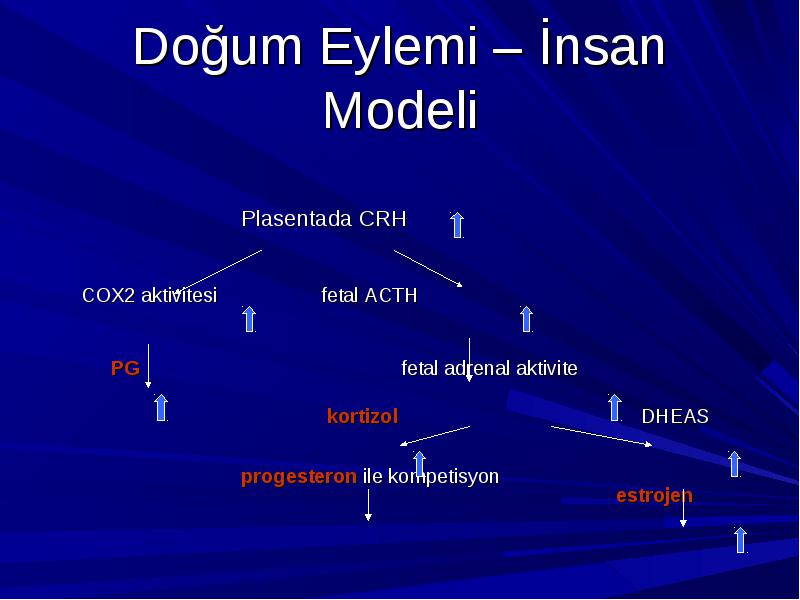 Doğum Eylemi – İnsan Modeli

Plasentada CRH

COX2 aktivitesi

fetal ACTH

PG

fetal adrenal aktivite

kortizol

DHEAS

progesteron ile kompetisyon

estrojen